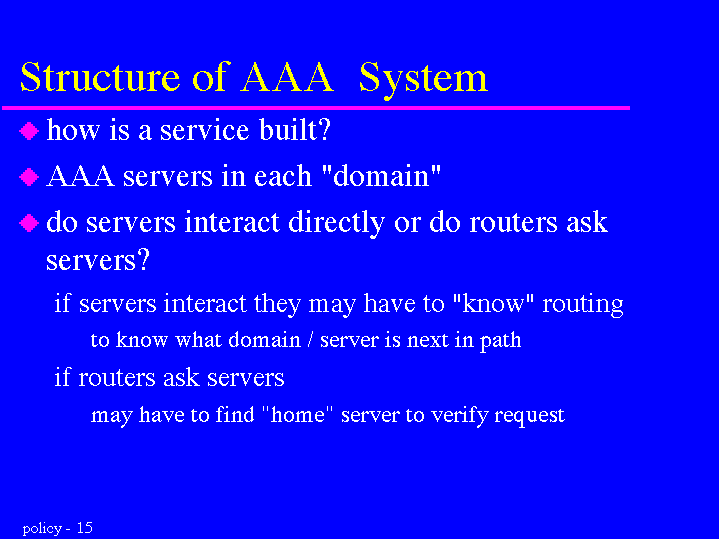 Structure of AAA System

how is a service built?

AAA servers in each "domain"

do servers interact directly or do routers ask servers?

if servers interact they may have to "know" routing

to know what domain / server is next in path

if routers ask servers

may have to find "home" server to verify request

policy - 15